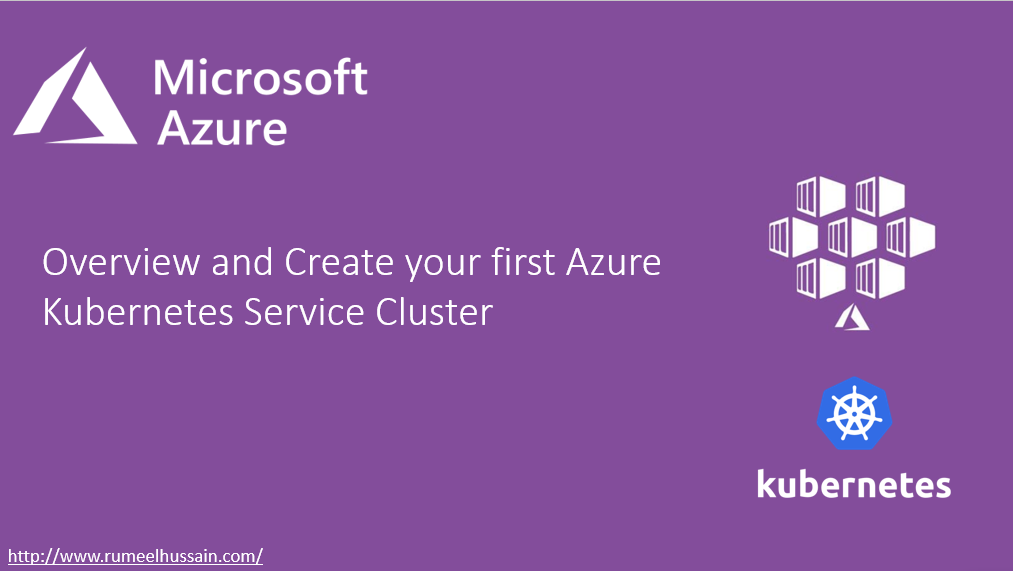 Microsoft Azure

Overview and Create your first Azure Kubernetes Service Cluster

kubernetes

http://www.rumeelhussain.com/